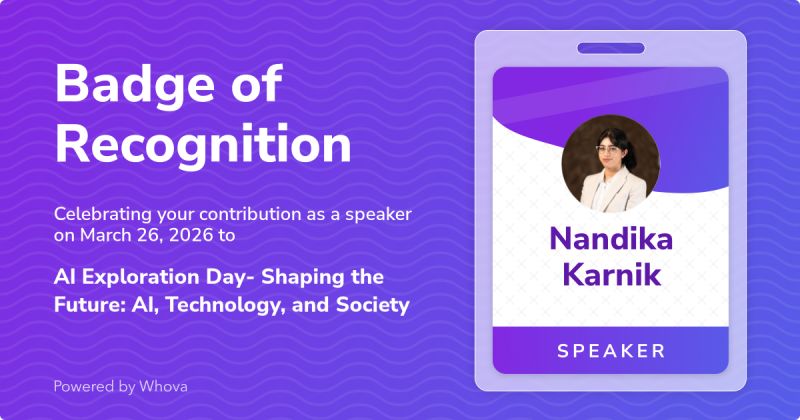 Badge of Recognition

Celebrating your contribution as a speaker on March 26, 2026 to

AI Exploration Day- Shaping the Future: AI, Technology, and Society

Powered by Whova

Nandika Karnik

SPEAKER